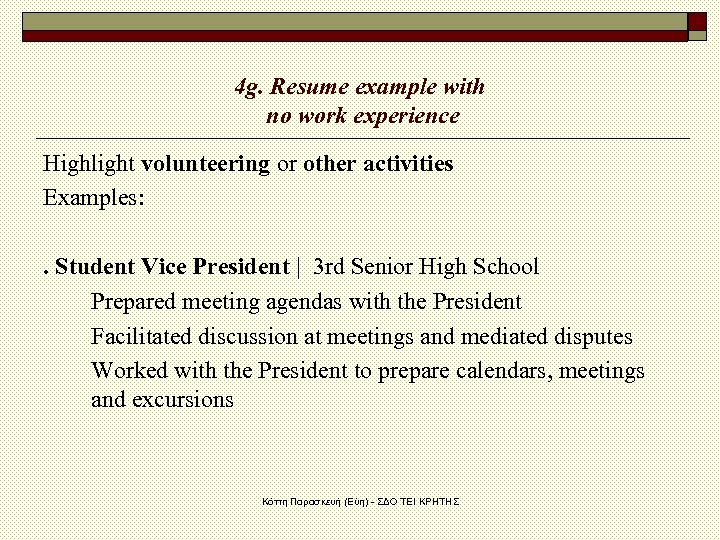 4g. Resume example with no work experience

Highlight volunteering or other activities

Examples:

. Student Vice President | 3rd Senior High School

Prepared meeting agendas with the President

Facilitated discussion at meetings and mediated disputes

Worked with the President to prepare calendars, meetings and excursions

Κόττη Παρασκευή (Εύη) - ΣΔΟ ΤΕΙ ΚΡΗΤΗΣ